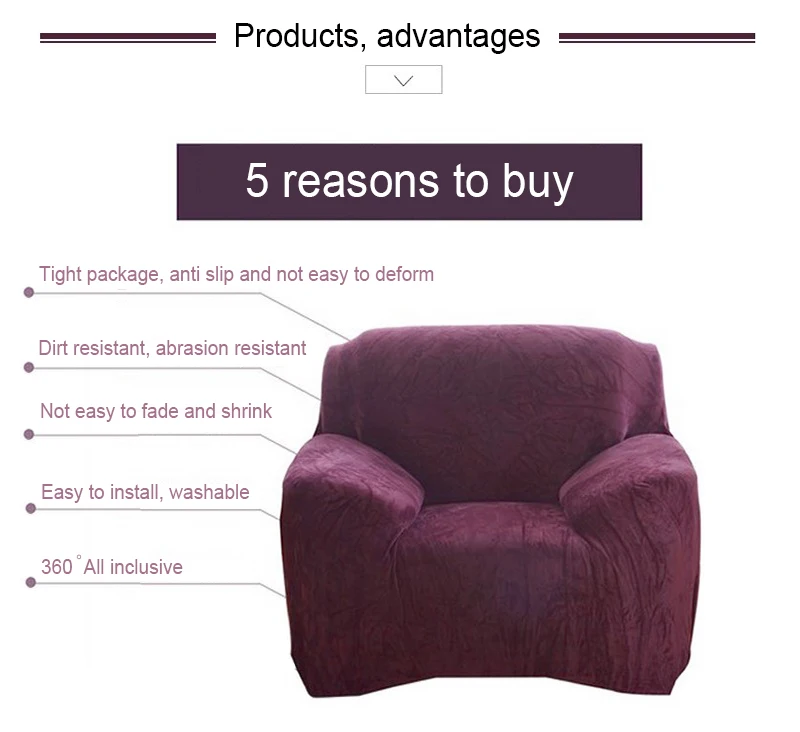 Products, advantages

5 reasons to buy

Tight package, anti slip and not easy to deform

Dirt resistant, abrasion resistant

Not easy to fade and shrink

Easy to install, washable

360° All inclusive